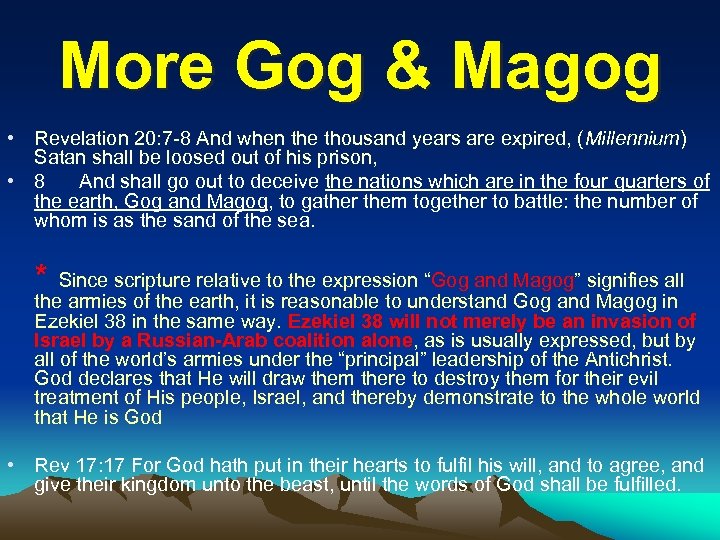 More Gog & Magog

• Revelation 20:7-8 And when the thousand years are expired, (Millennium) Satan shall be loosed out of his prison,

• 8 And shall go out to deceive the nations which are in the four quarters of the earth, Gog and Magog, to gather them together to battle: the number of whom is as the sand of the sea.

* Since scripture relative to the expression “Gog and Magog” signifies all the armies of the earth, it is reasonable to understand Gog and Magog in Ezekiel 38 in the same way. Ezekiel 38 will not merely be an invasion of Israel by a Russian-Arab coalition alone, as is usually expressed, but by all of the world’s armies under the “principal” leadership of the Antichrist. God declares that He will draw them there to destroy them for their evil treatment of His people, Israel, and thereby demonstrate to the whole world that He is God

• Rev 17:17 For God hath put in their hearts to fulfil his will, and to agree, and give their kingdom unto the beast, until the words of God shall be fulfilled.